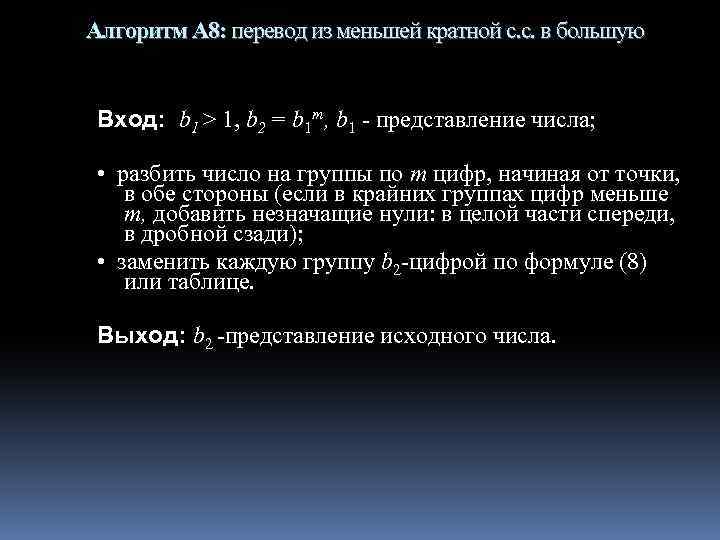 Алгоритм А8: перевод из меньшей кратной с.с. в большую

Вход: $b_1 > 1$, $b_2 = b_1^m$, $b_1$ - представление числа;

• разбить число на группы по $m$ цифр, начиная от точки, в обе стороны (если в крайних группах цифр меньше $m$, добавить незначащие нули: в целой части спереди, в дробной сзади);

• заменить каждую группу $b_2$-цифрой по формуле (8) или таблице.

Выход: $b_2$ -представление исходного числа.